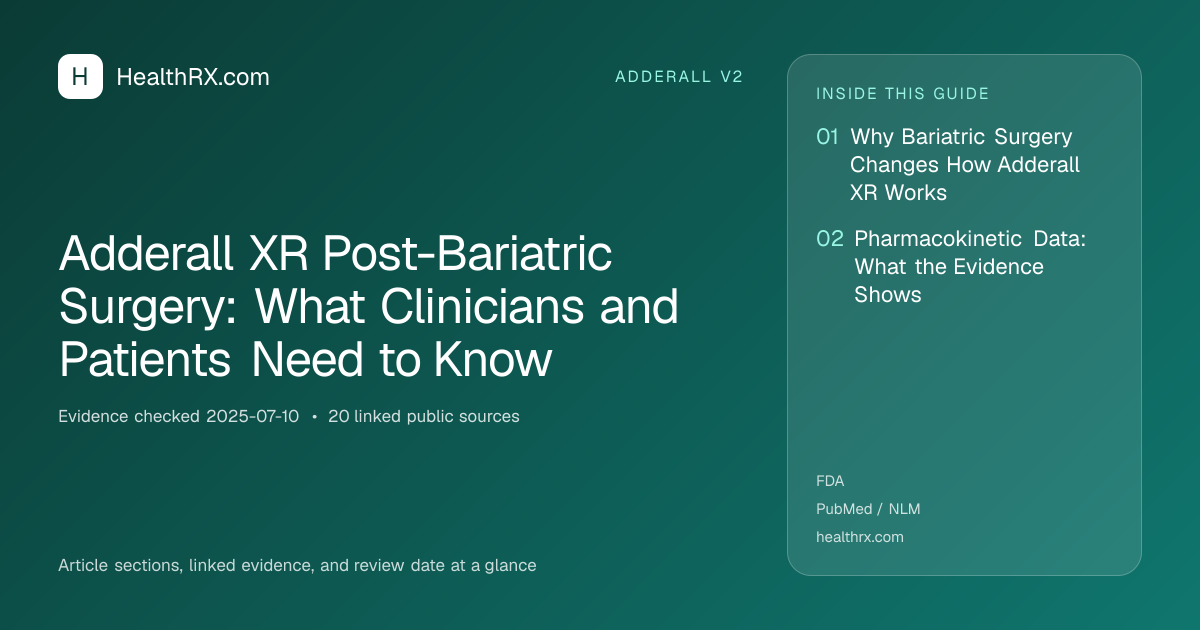 H HealthRX.com

ADDERALL V2

Adderall XR Post-Bariatric Surgery: What Clinicians and Patients Need to Know

Evidence checked 2025-07-10 • 20 linked public sources

Article sections, linked evidence, and review date at a glance

INSIDE THIS GUIDE

01 Why Bariatric Surgery Changes How Adderall XR Works

02 Pharmacokinetic Data: What the Evidence Shows

FDA

PubMed / NLM

healthrx.com